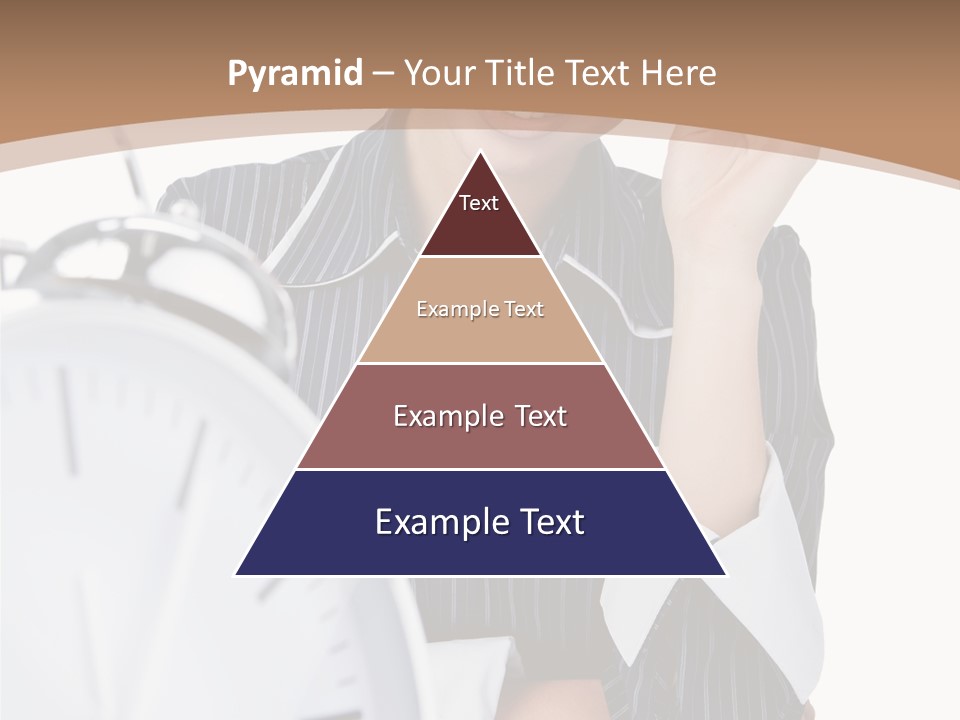 Pyramid – Your Title Text Here

Text

Example Text

Example Text

Example Text